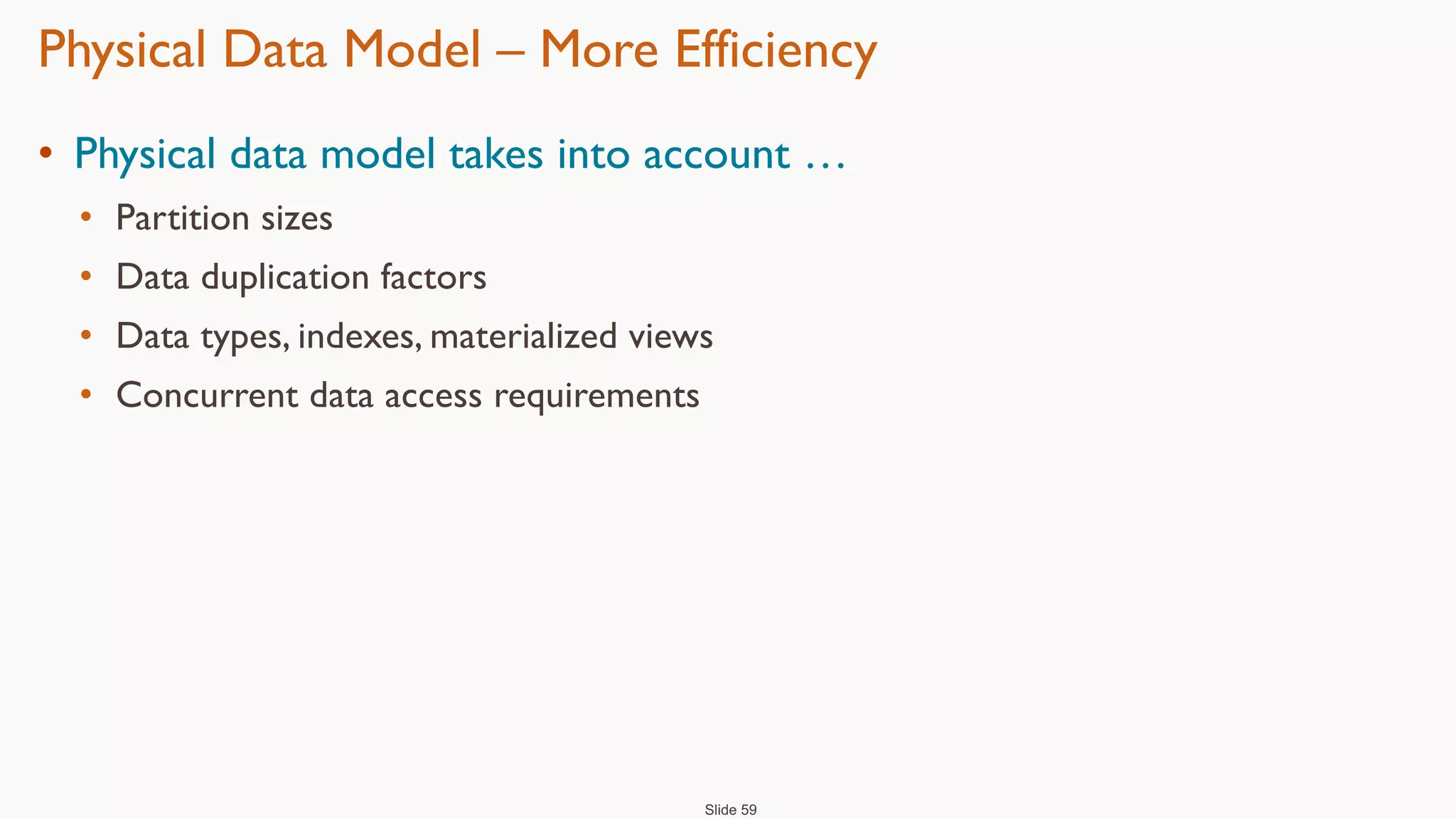 Physical Data Model – More Efficiency

• Physical data model takes into account …
  • Partition sizes
  • Data duplication factors
  • Data types, indexes, materialized views
  • Concurrent data access requirements

Slide 59